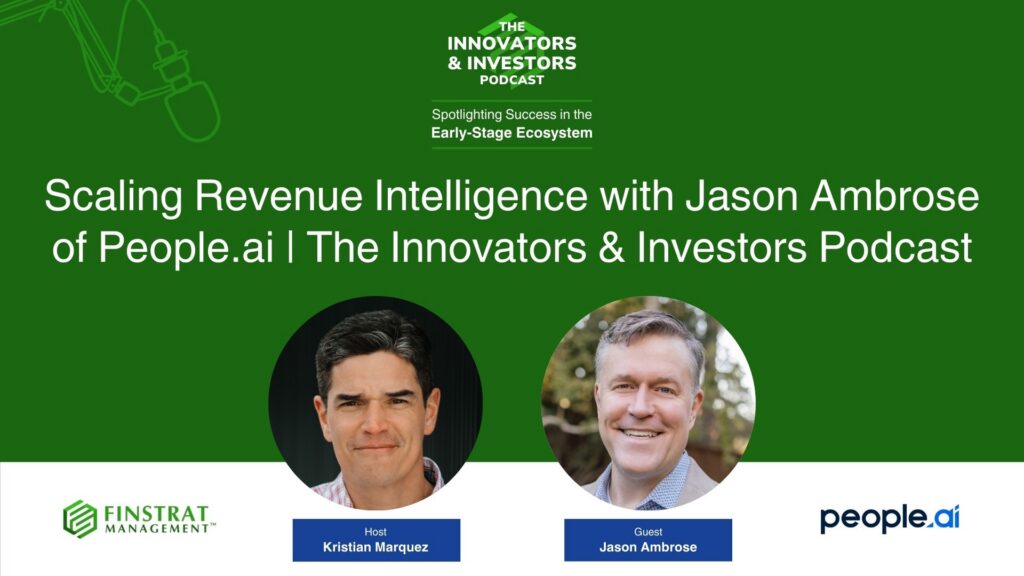 THE INNOVATORS & INVESTORS PODCAST

Spotlighting Success in the Early-Stage Ecosystem

Scaling Revenue Intelligence with Jason Ambrose of People.ai | The Innovators & Investors Podcast

FINSTRAT MANAGEMENT™

Host
Kristian Marquez

Guest
Jason Ambrose

people.ai